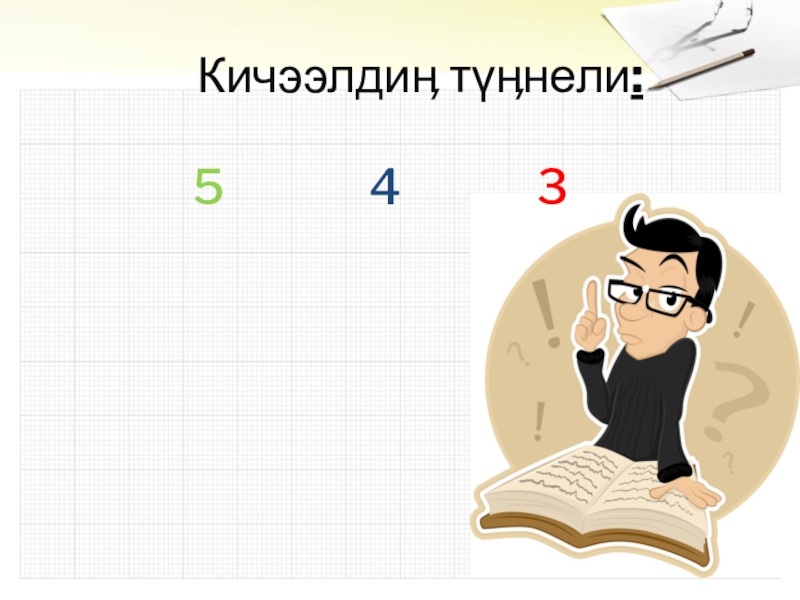 Кичээлдиң түңнели:

5 4 3